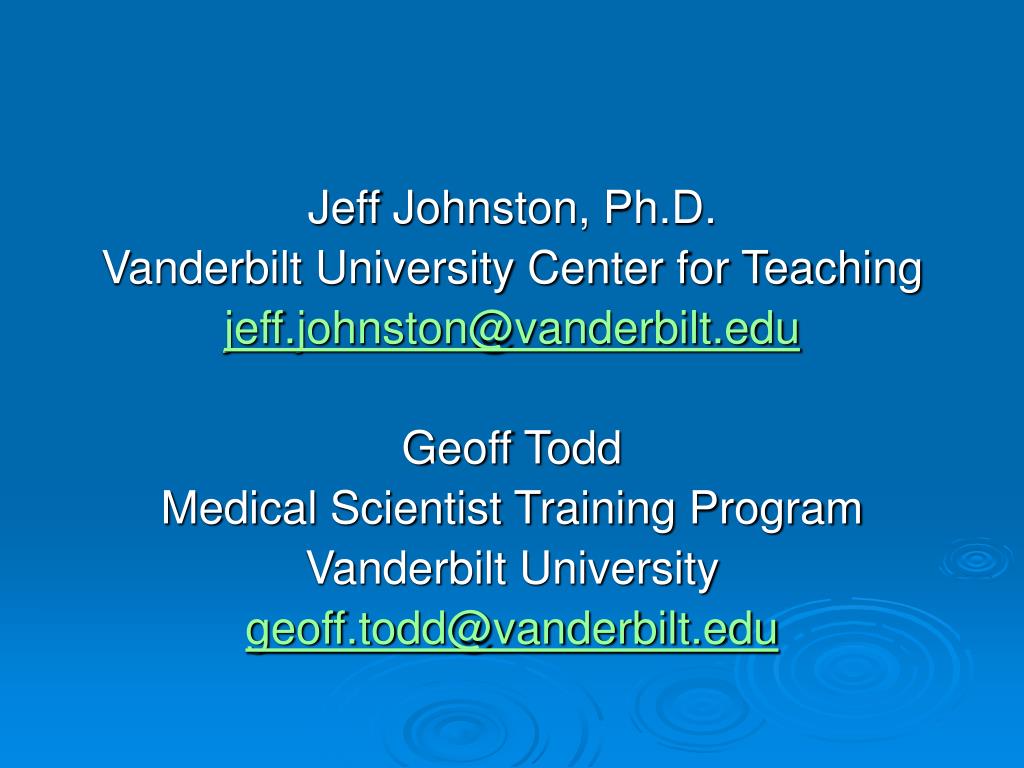 Jeff Johnston, Ph.D.
Vanderbilt University Center for Teaching
jeff.johnston@vanderbilt.edu

Geoff Todd
Medical Scientist Training Program
Vanderbilt University
geoff.todd@vanderbilt.edu